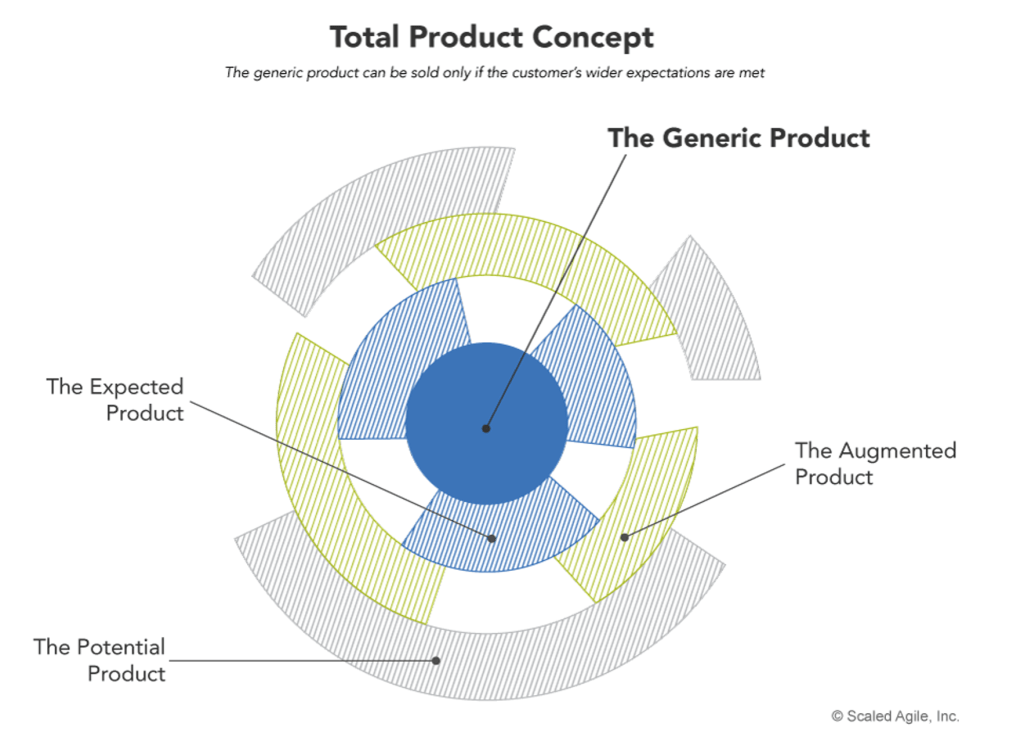 Total Product Concept

The generic product can be sold only if the customer's wider expectations are met

The Generic Product

The Expected Product

The Augmented Product

The Potential Product

© Scaled Agile, Inc.